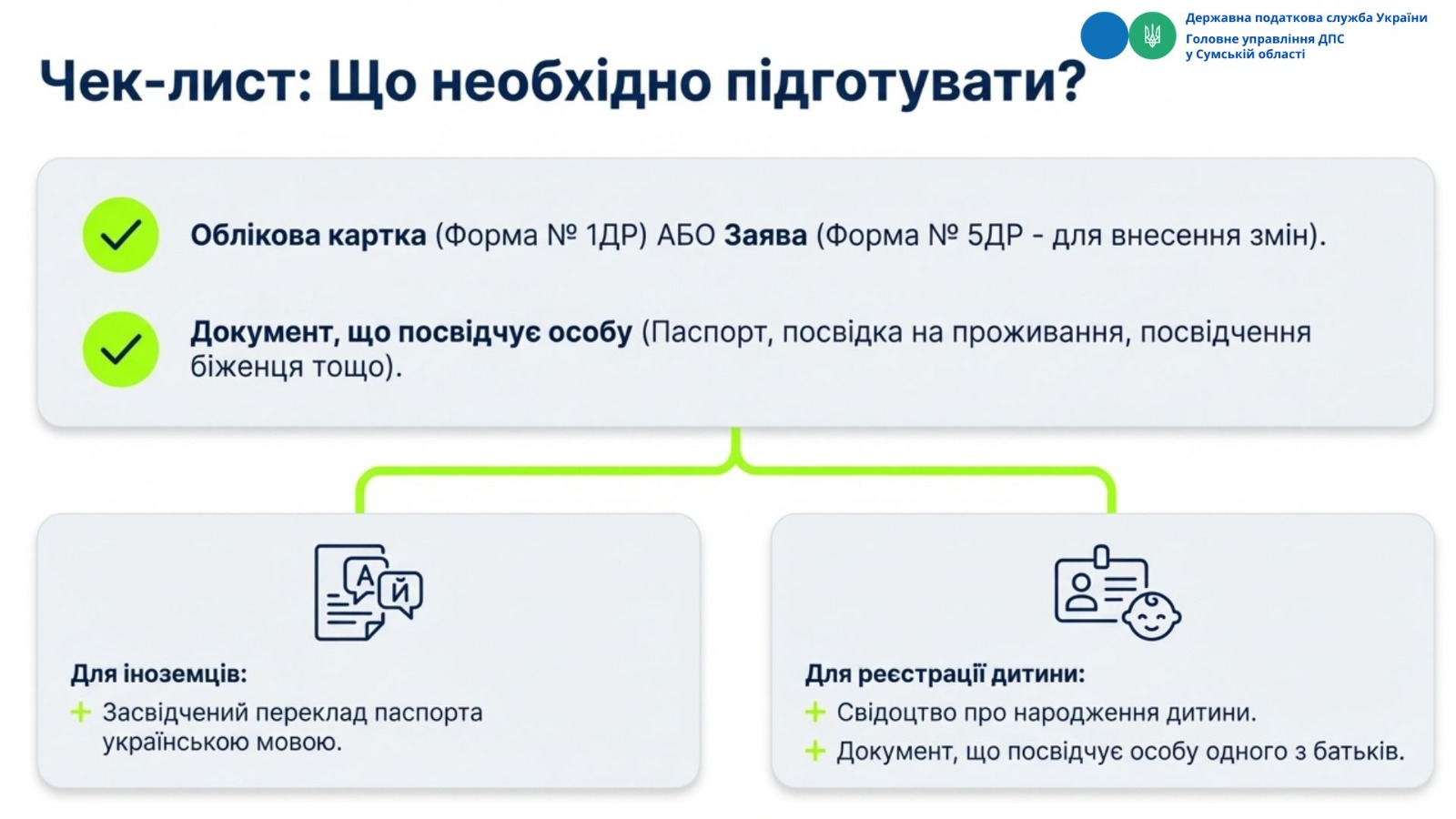 Державна податкова служба України
Головне управління ДПС у Сумській області

Чек-лист: Що необхідно підготувати?

Облікова картка (Форма № 1ДР) АБО Заява (Форма № 5ДР - для внесення змін).

Документ, що посвідчує особу (Паспорт, посвідка на проживання, посвідчення біженця тощо).

А
Й

Для іноземців:
+ Засвідчений переклад паспорта українською мовою.

Для реєстрації дитини:
+ Свідоцтво про народження дитини.
+ Документ, що посвідчує особу одного з батьків.